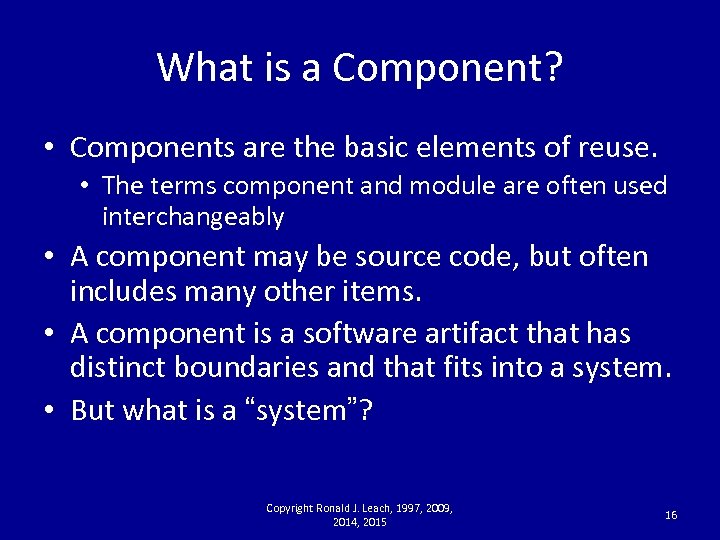 What is a Component?

• Components are the basic elements of reuse.
  • The terms component and module are often used interchangeably
• A component may be source code, but often includes many other items.
• A component is a software artifact that has distinct boundaries and that fits into a system.
• But what is a "system"?

Copyright Ronald J. Leach, 1997, 2009, 2014, 2015

16